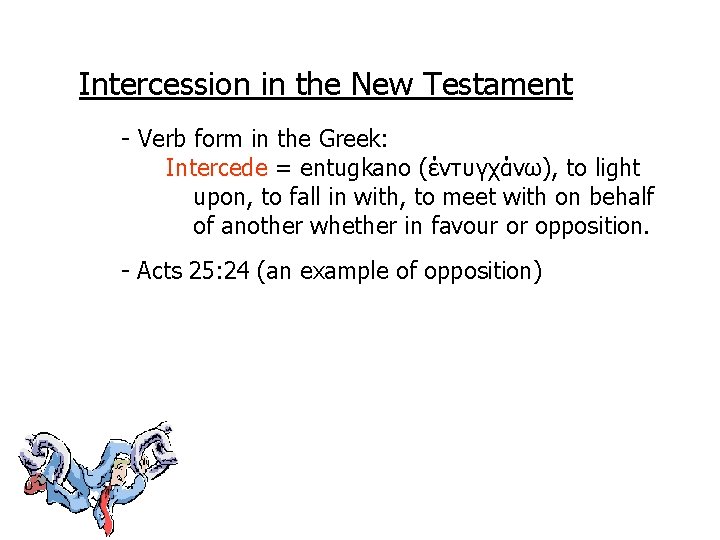 Intercession in the New Testament

- Verb form in the Greek:
Intercede = entugkano (ἐντυγχάνω), to light upon, to fall in with, to meet with on behalf of another whether in favour or opposition.

- Acts 25:24 (an example of opposition)